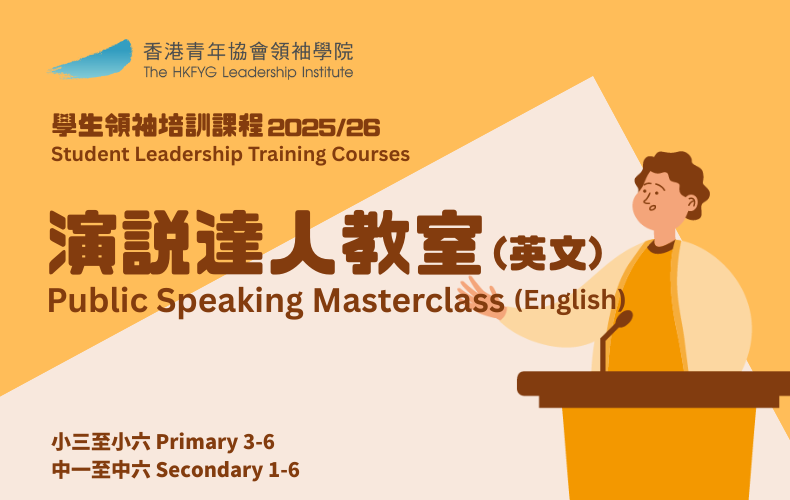 香港青年協會領袖學院
The HKFYG Leadership Institute

學生領袖培訓課程 2025/26
Student Leadership Training Courses

演說達人教室（英文）
Public Speaking Masterclass (English)

小三至小六 Primary 3-6
中一至中六 Secondary 1-6